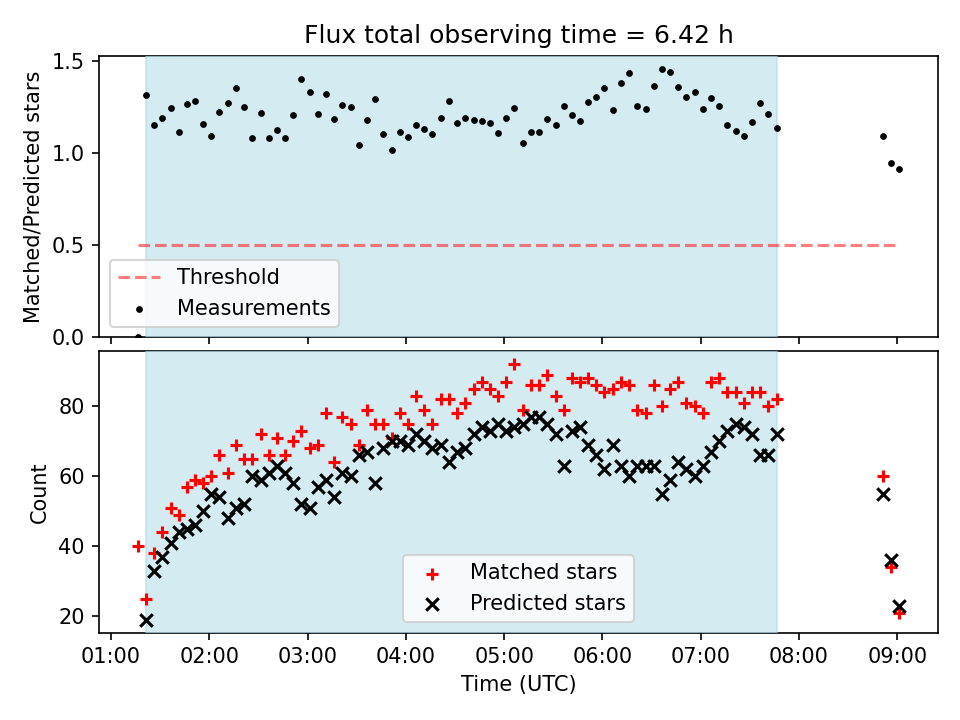 Flux total observing time = 6.42 h

Matched/Predicted stars

1.5
1.0
0.5
0.0

Threshold
Measurements

Count

80
60
40
20

Matched stars
Predicted stars

01:00 02:00 03:00 04:00 05:00 06:00 07:00 08:00 09:00

Time (UTC)